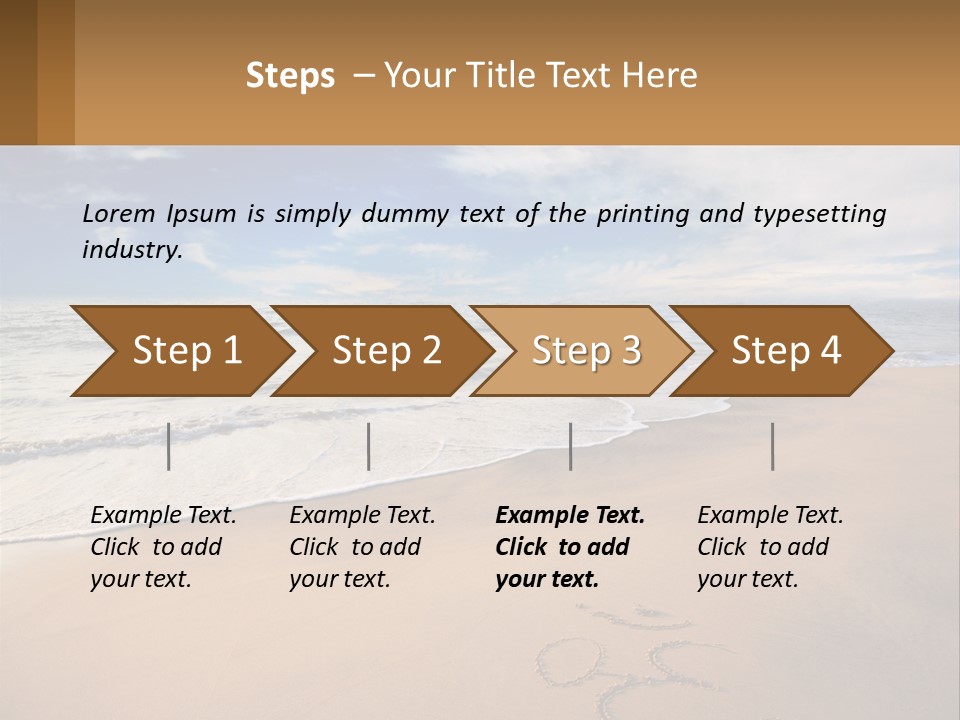 Steps – Your Title Text Here

Lorem Ipsum is simply dummy text of the printing and typesetting industry.

Step 1

Step 2

Step 3

Step 4

Example Text. Click to add your text.

Example Text. Click to add your text.

Example Text. Click to add your text.

Example Text. Click to add your text.